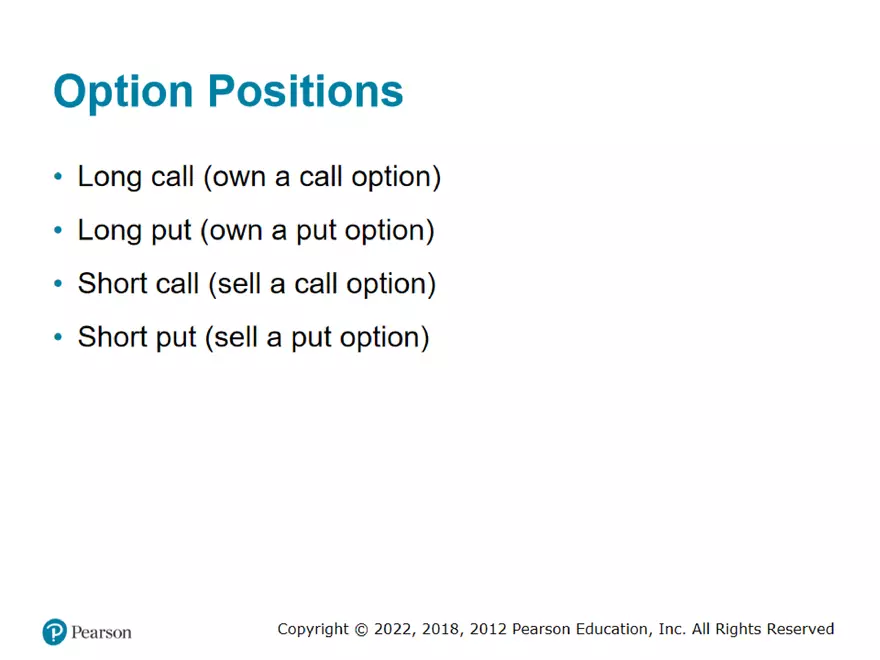 Option Positions

• Long call (own a call option)
• Long put (own a put option)
• Short call (sell a call option)
• Short put (sell a put option)

Pearson

Copyright © 2022, 2018, 2012 Pearson Education, Inc. All Rights Reserved